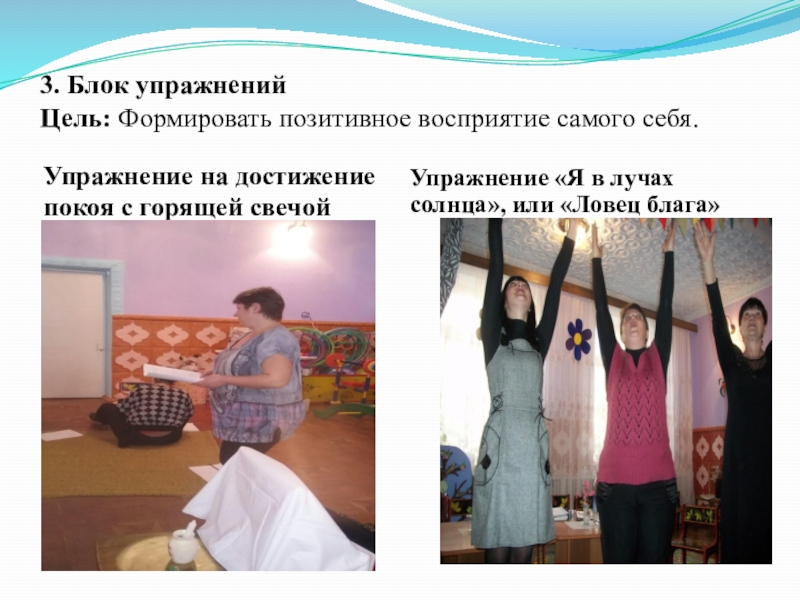 3. Блок упражнений
Цель: Формировать позитивное восприятие самого себя.

Упражнение на достижение покоя с горящей свечой

Упражнение «Я в лучах солнца», или «Ловец блага»